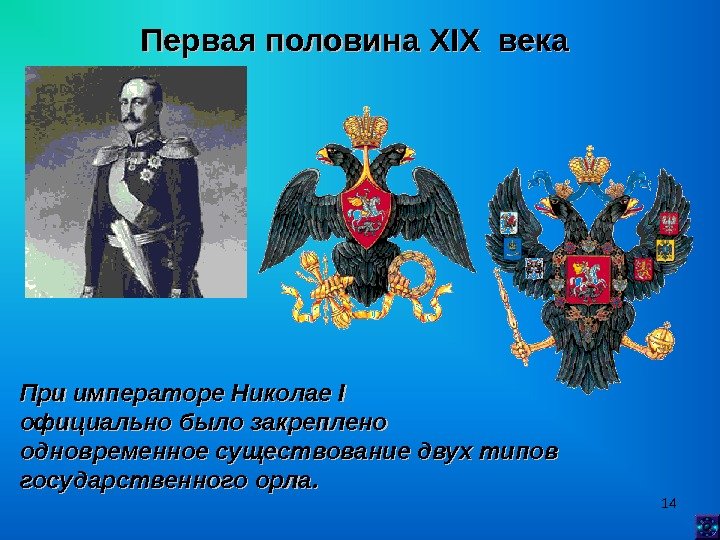 Первая половина XIX века

При императоре Николае I официально было закреплено одновременное существование двух типов государственного орла.

14